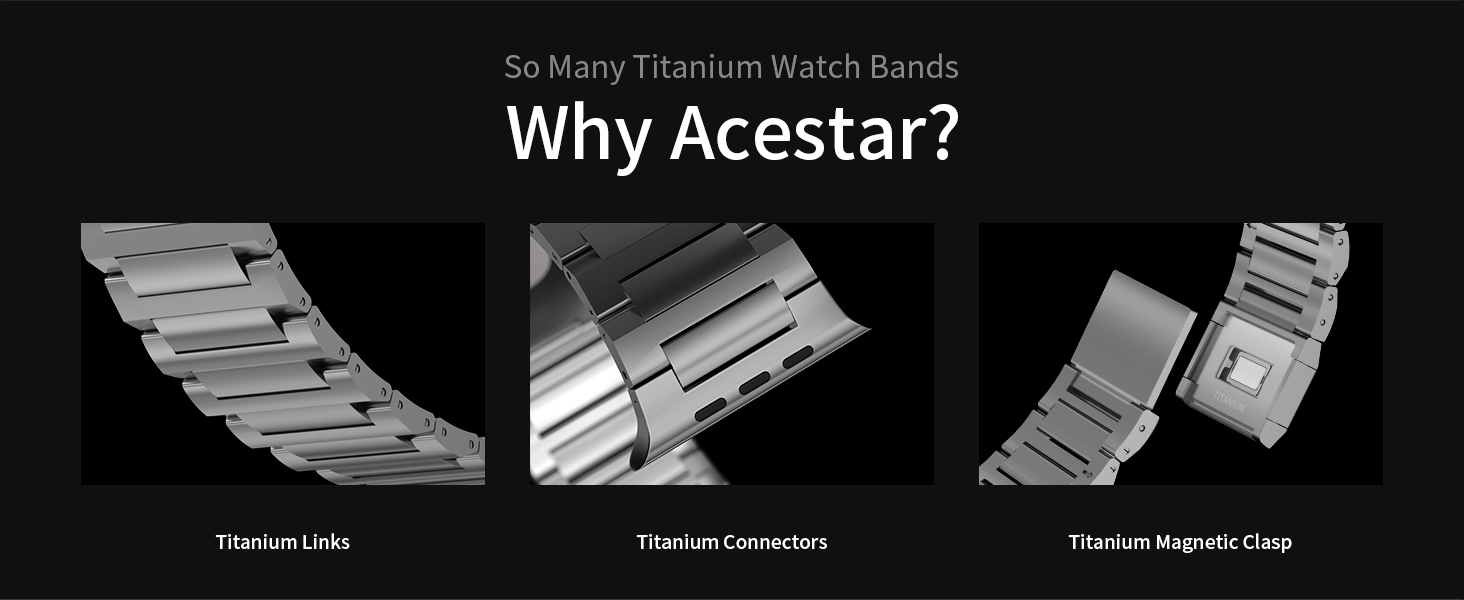 So Many Titanium Watch Bands
Why Acestar?

TITANIUM

Titanium Links

Titanium Connectors

Titanium Magnetic Clasp